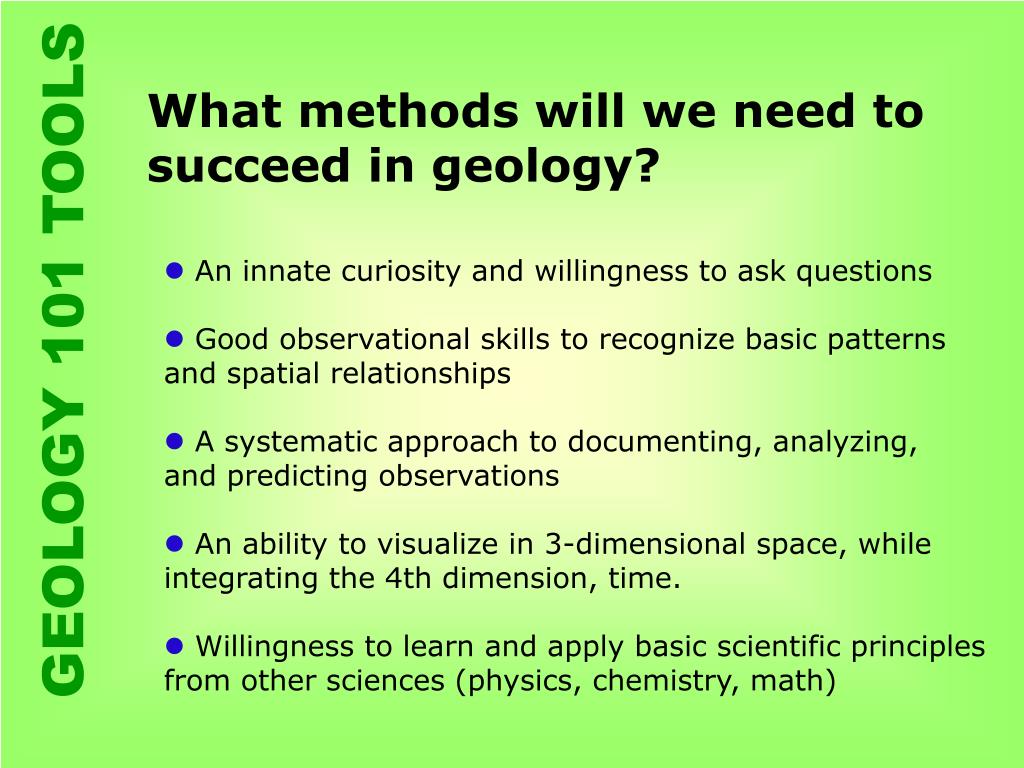 GEOLOGY 101 TOOLS

What methods will we need to succeed in geology?

● An innate curiosity and willingness to ask questions

● Good observational skills to recognize basic patterns and spatial relationships

● A systematic approach to documenting, analyzing, and predicting observations

● An ability to visualize in 3-dimensional space, while integrating the 4th dimension, time.

● Willingness to learn and apply basic scientific principles from other sciences (physics, chemistry, math)